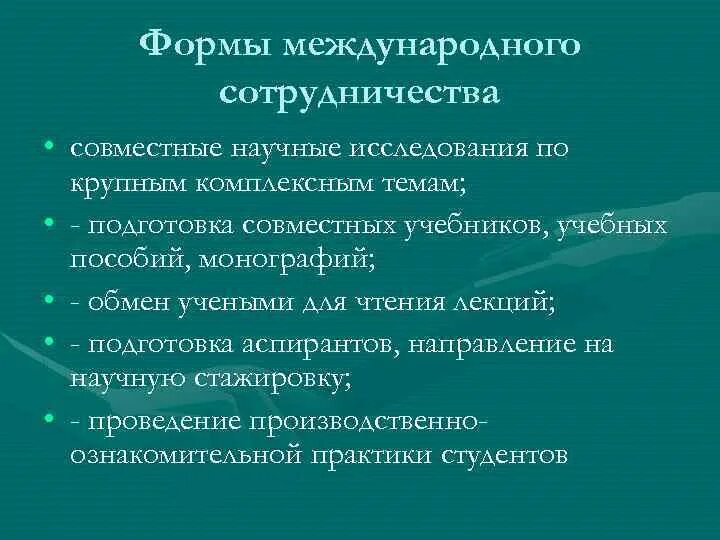 Формы международного сотрудничества

• совместные научные исследования по крупным комплексным темам;
• - подготовка совместных учебников, учебных пособий, монографий;
• - обмен учеными для чтения лекций;
• - подготовка аспирантов, направление на научную стажировку;
• - проведение производственно-ознакомительной практики студентов